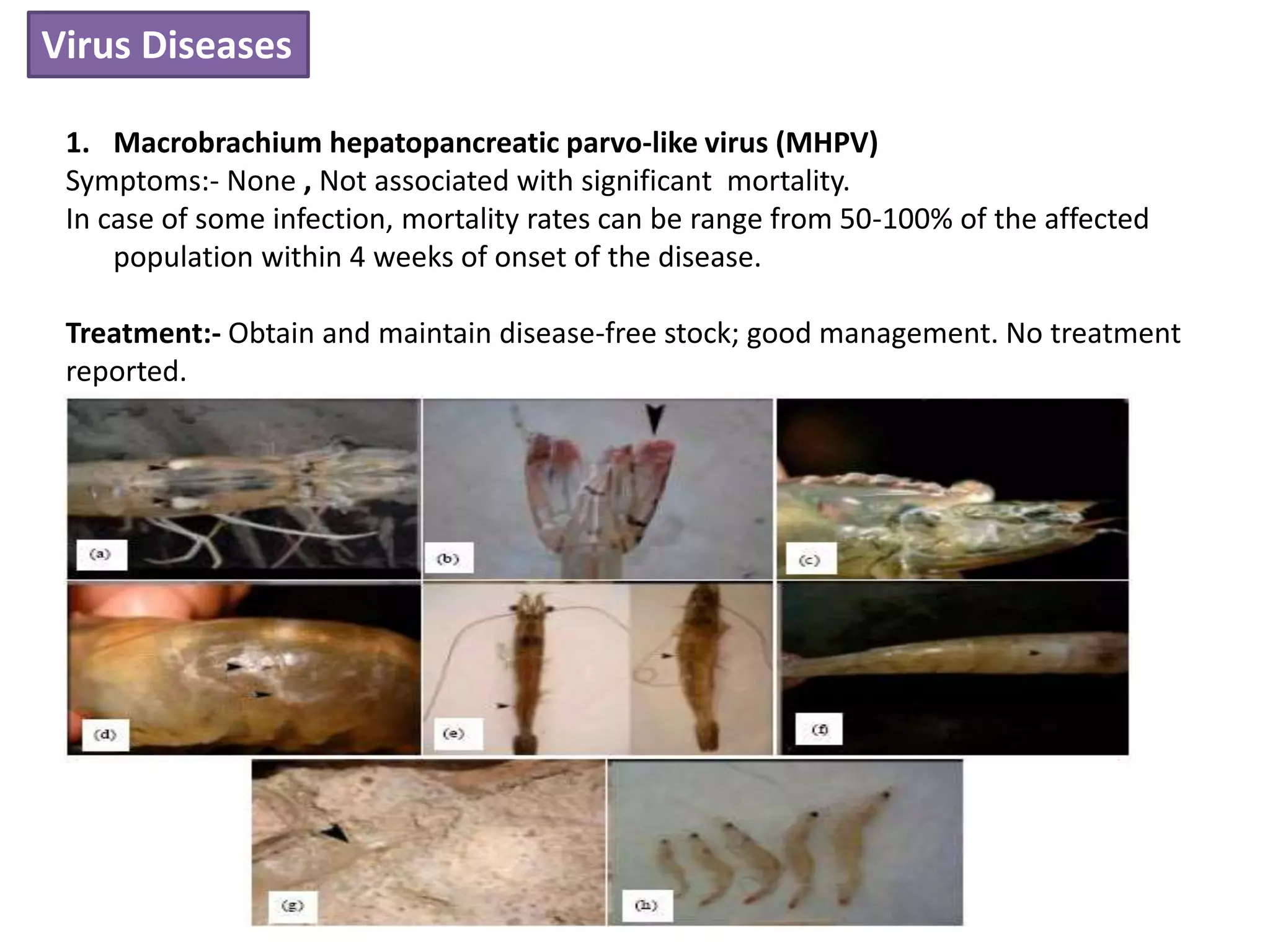 Virus Diseases

1. Macrobrachium hepatopancreatic parvo-like virus (MHPV)
Symptoms:- None , Not associated with significant mortality.
In case of some infection, mortality rates can be range from 50-100% of the affected population within 4 weeks of onset of the disease.

Treatment:- Obtain and maintain disease-free stock; good management. No treatment reported.

(a)

(b)

(c)

(d)

(e)

(f)

(g)

(h)